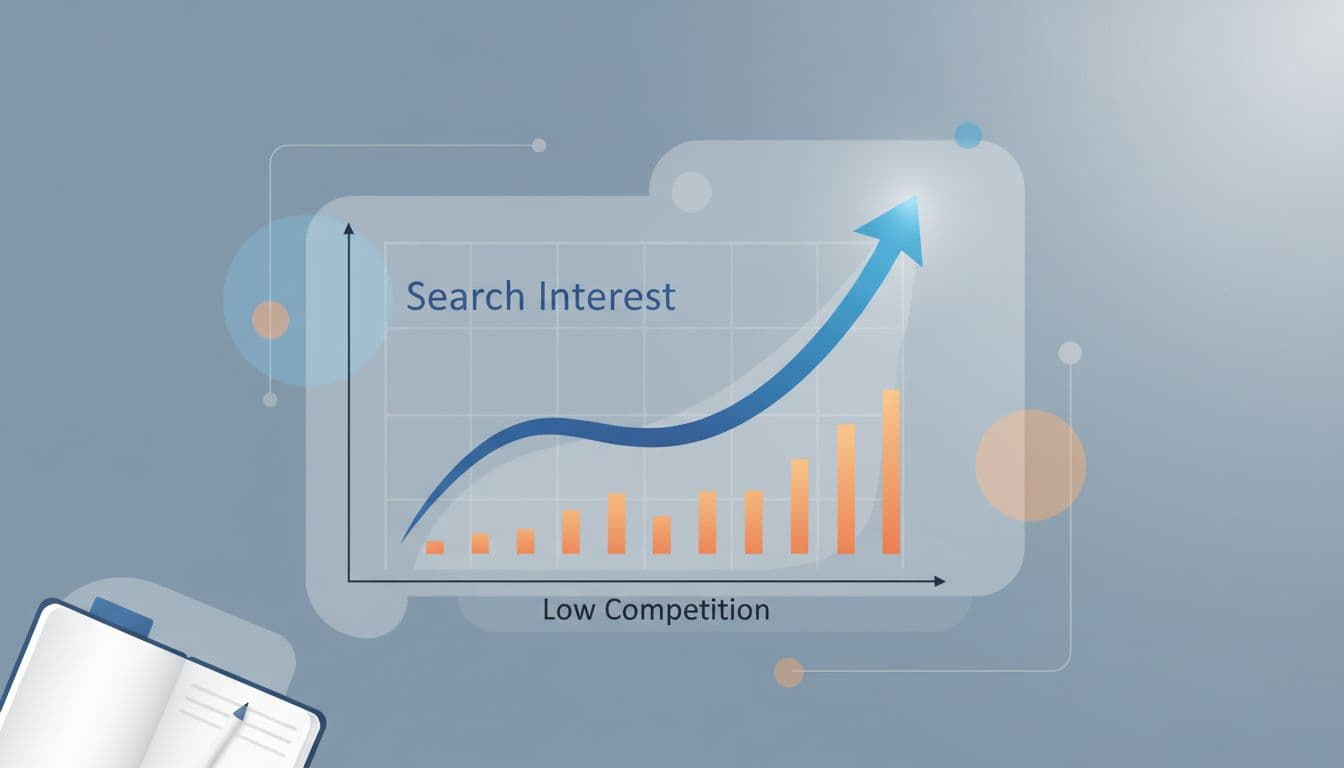 Search Interest

Low Competition